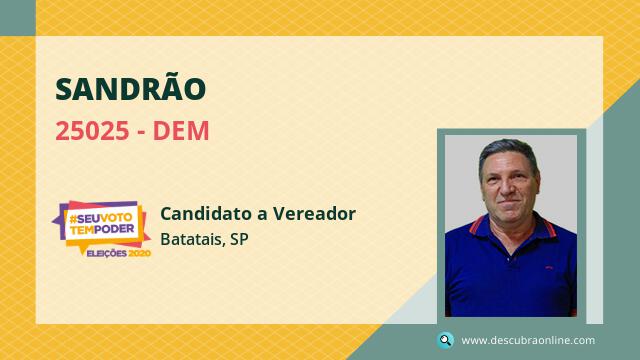 SANDRÃO
25025 - DEM

#SEUVOTO TEMPODER
ELEIÇÕES 2020

Candidato a Vereador
Batatais, SP

www.descubraonline.com